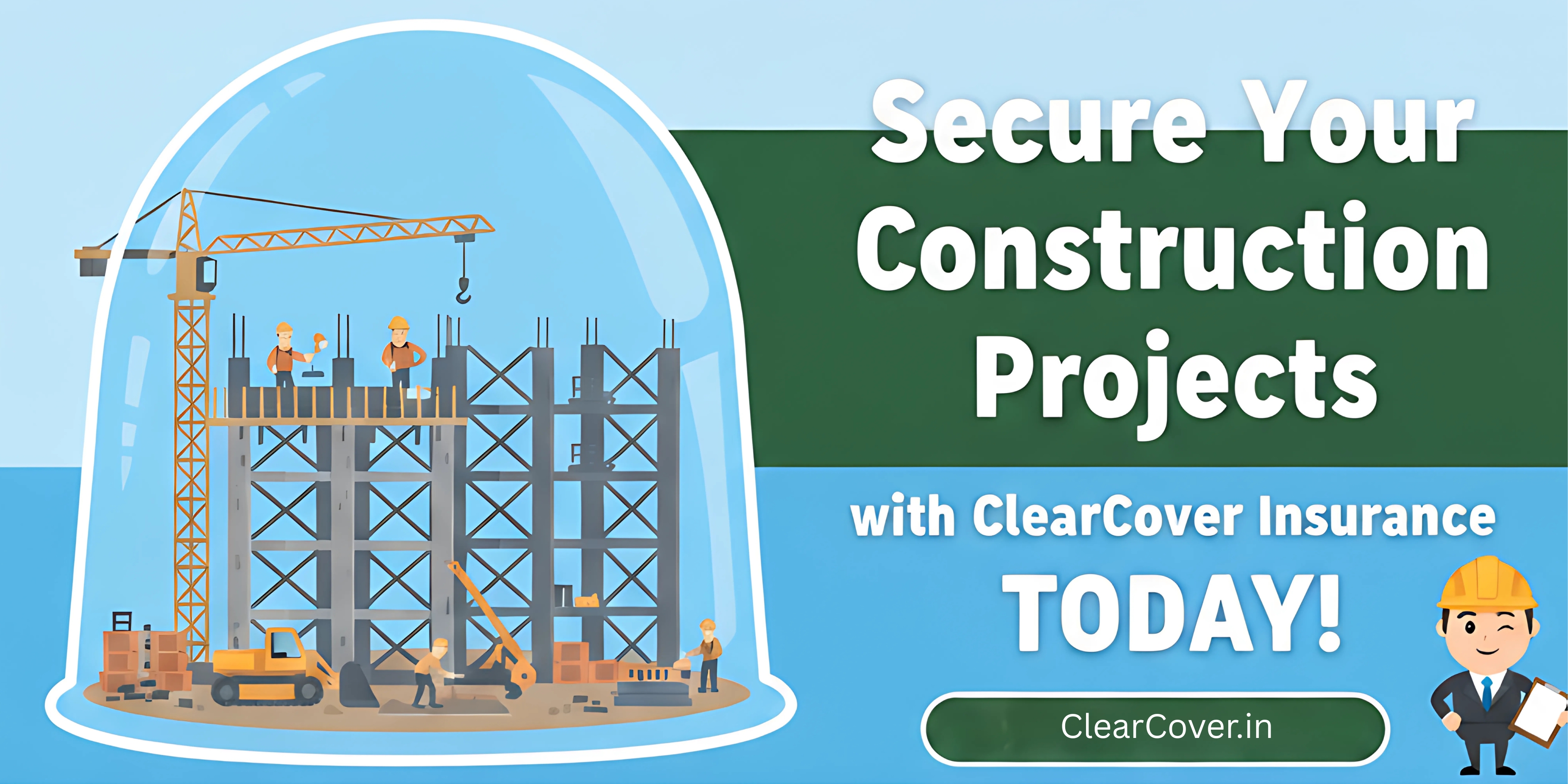 Secure Your Construction Projects

with ClearCover Insurance TODAY!

ClearCover.in